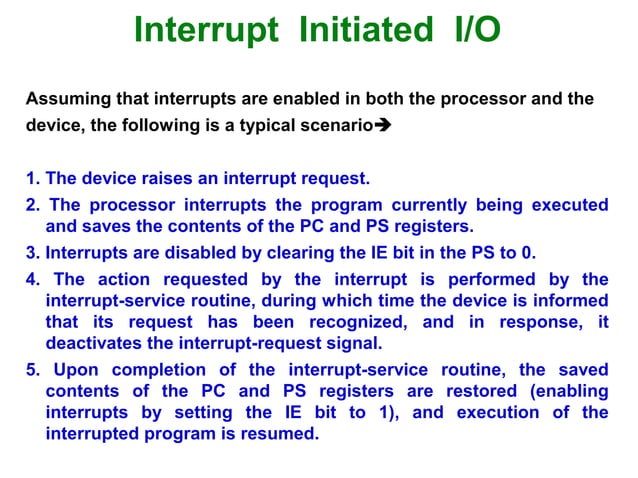 Interrupt Initiated I/O

Assuming that interrupts are enabled in both the processor and the device, the following is a typical scenario➔

1. The device raises an interrupt request.
2. The processor interrupts the program currently being executed and saves the contents of the PC and PS registers.
3. Interrupts are disabled by clearing the IE bit in the PS to 0.
4. The action requested by the interrupt is performed by the interrupt-service routine, during which time the device is informed that its request has been recognized, and in response, it deactivates the interrupt-request signal.
5. Upon completion of the interrupt-service routine, the saved contents of the PC and PS registers are restored (enabling interrupts by setting the IE bit to 1), and execution of the interrupted program is resumed.